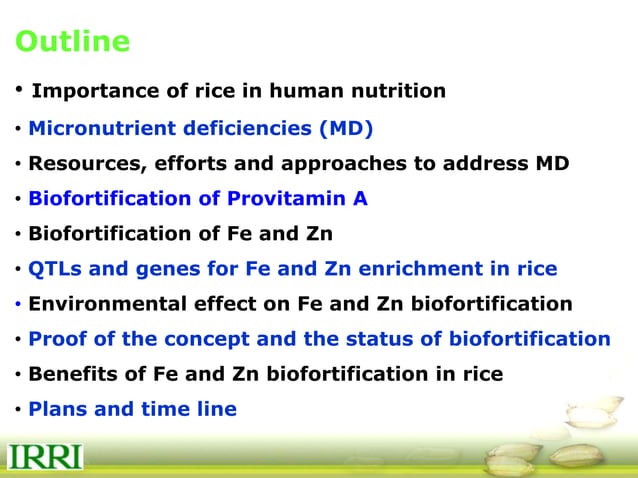 Outline

• Importance of rice in human nutrition

• Micronutrient deficiencies (MD)

• Resources, efforts and approaches to address MD

• Biofortification of Provitamin A

• Biofortification of Fe and Zn

• QTLs and genes for Fe and Zn enrichment in rice

• Environmental effect on Fe and Zn biofortification

• Proof of the concept and the status of biofortification

• Benefits of Fe and Zn biofortification in rice

• Plans and time line

IRRI